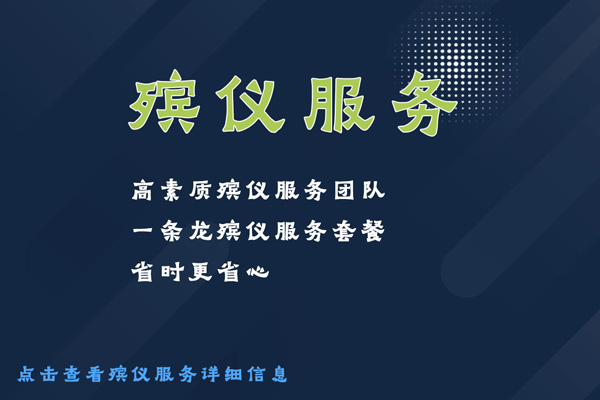 殡仪服务

高素质殡仪服务团队
一条龙殡仪服务套餐
省时更省心

点击查看殡仪服务详细信息